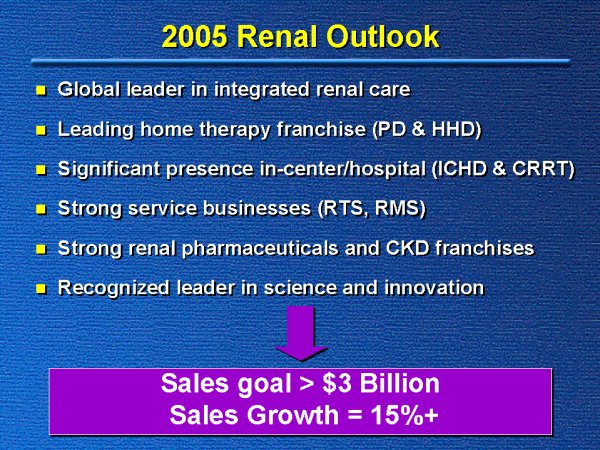 2005 Renal Outlook

- Global leader in integrated renal care
- Leading home therapy franchise (PD & HHD)
- Significant presence in-center/hospital (ICHD & CRRT)
- Strong service businesses (RTS, RMS)
- Strong renal pharmaceuticals and CKD franchises
- Recognized leader in science and innovation

Sales goal > \$3 Billion
Sales Growth = 15%+